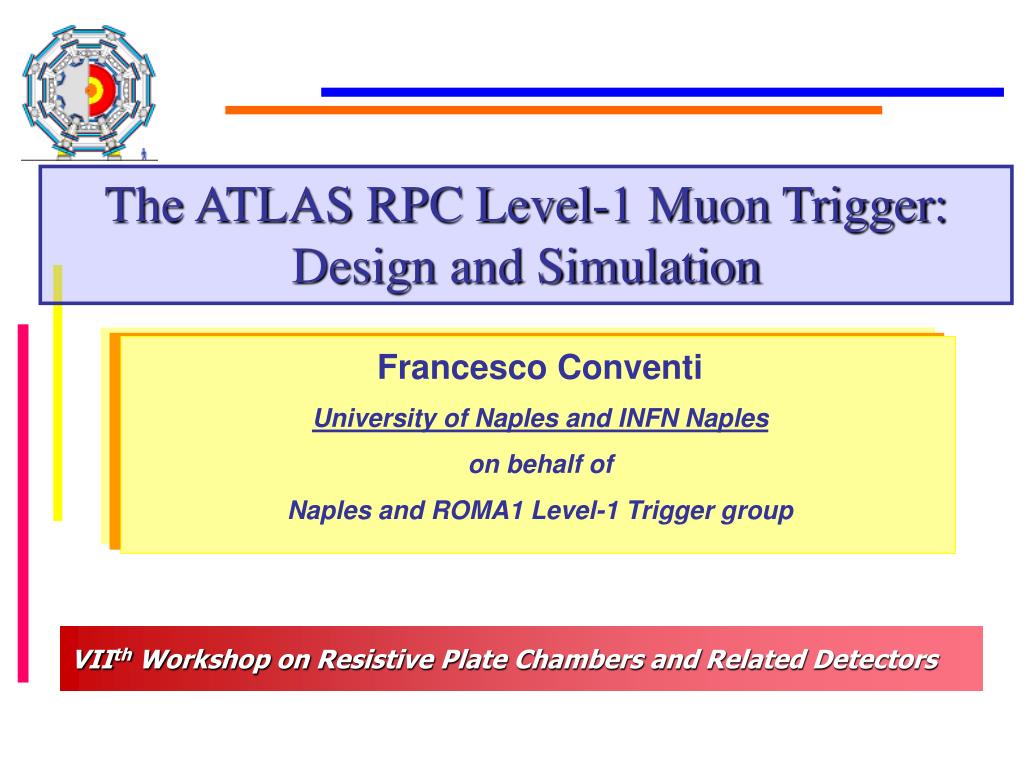 The ATLAS RPC Level-1 Muon Trigger: Design and Simulation

Francesco Conventi

University of Naples and INFN Naples

on behalf of

Naples and ROMA1 Level-1 Trigger group

VII$^{th}$ Workshop on Resistive Plate Chambers and Related Detectors